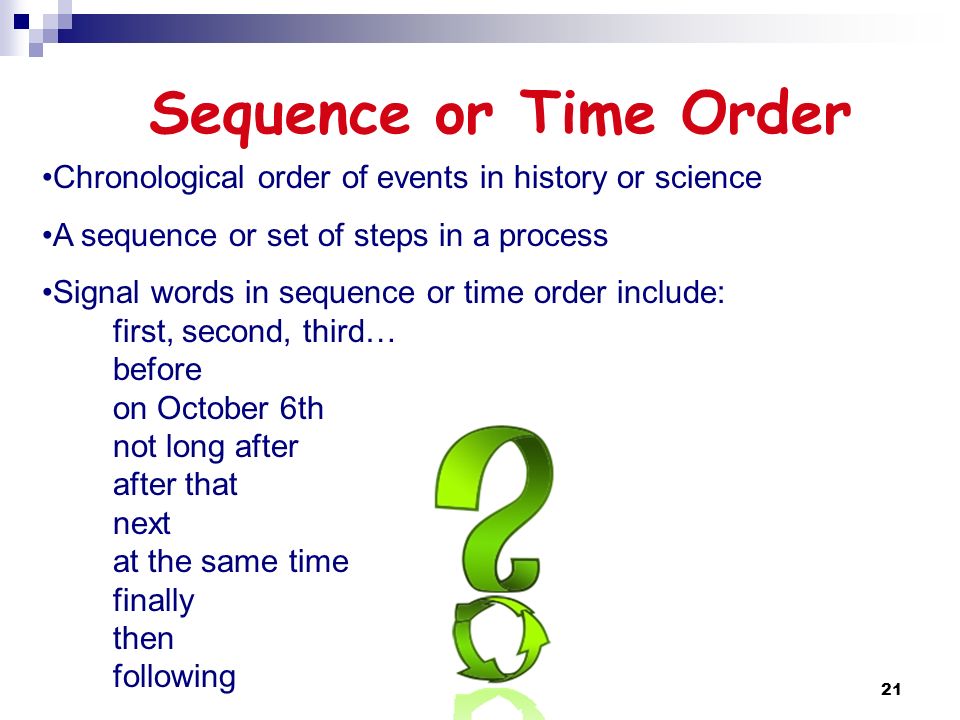 Sequence or Time Order

•Chronological order of events in history or science

•A sequence or set of steps in a process

•Signal words in sequence or time order include:
first, second, third…
before
on October 6th
not long after
after that
next
at the same time
finally
then
following

21